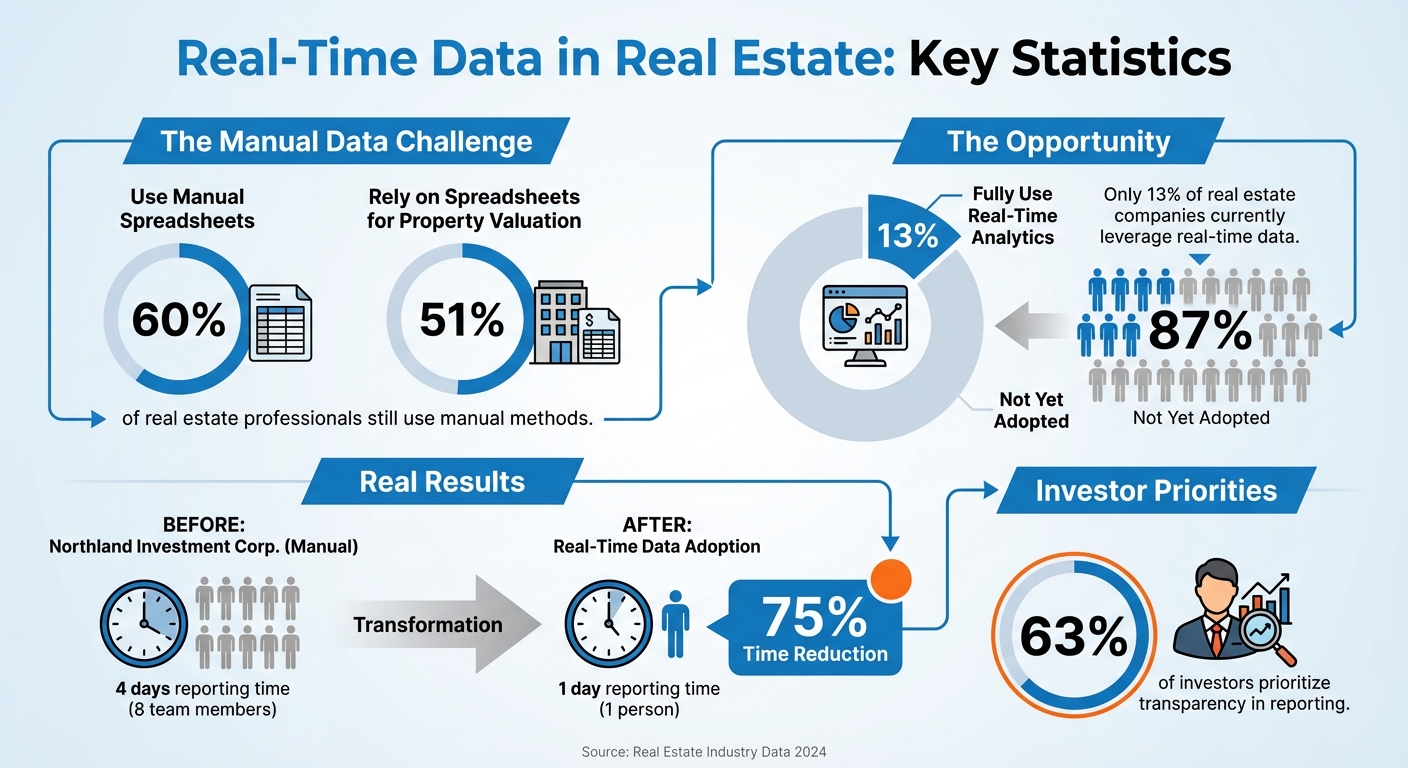 Real-Time Data in Real Estate: Key Statistics

The Manual Data Challenge

Use Manual Spreadsheets

60%

Rely on Spreadsheets for Property Valuation

51%

of real estate professionals still use manual methods.

The Opportunity

13%

Fully Use Real-Time Analytics

Not Yet Adopted

Only 13% of real estate companies currently leverage real-time data.

87%

Not Yet Adopted

Real Results

BEFORE:
Northland Investment Corp. (Manual)

4 days reporting time
(8 team members)

Transformation

AFTER:
Real-Time Data Adoption

1 day reporting time
(1 person)

75%
Time Reduction

Investor Priorities

63%

of investors prioritize transparency in reporting.

Source: Real Estate Industry Data 2024